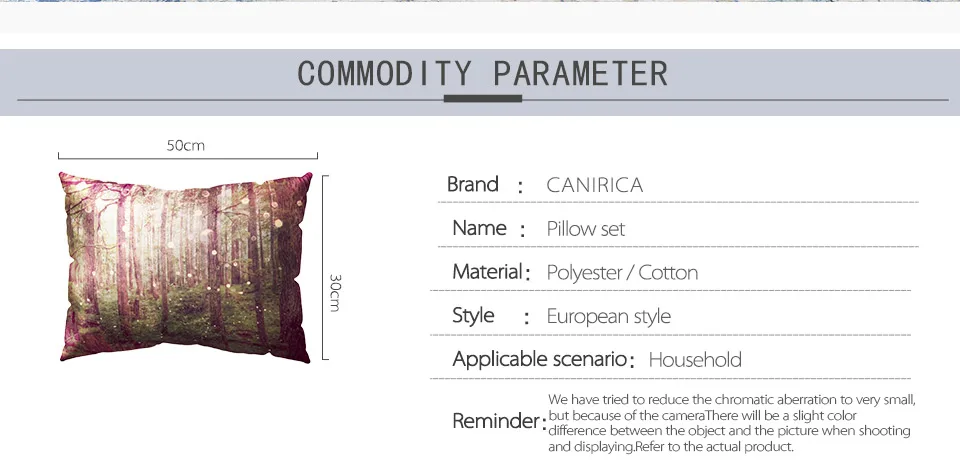 COMMODITY PARAMETER

50cm

30cm

Brand : CANIRICA

Name : Pillow set

Material: Polyester / Cotton

Style : European style

Applicable scenario: Household

Reminder: We have tried to reduce the chromatic aberration to very small, but because of the cameraThere will be a slight color difference between the object and the picture when shooting and displaying.Refer to the actual product.